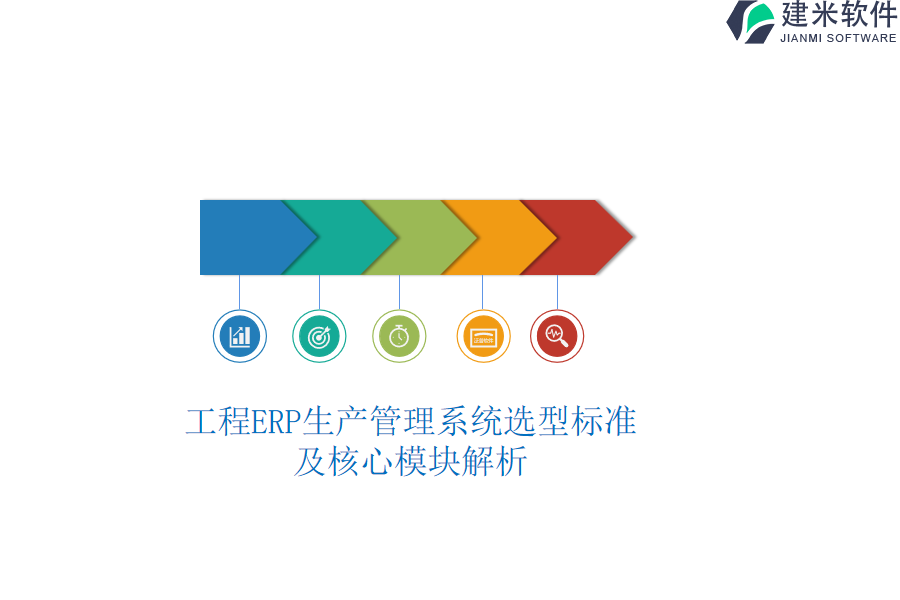 建米软件
JIANMI SOFTWARE

工程ERP生产管理系统选型标准及核心模块解析